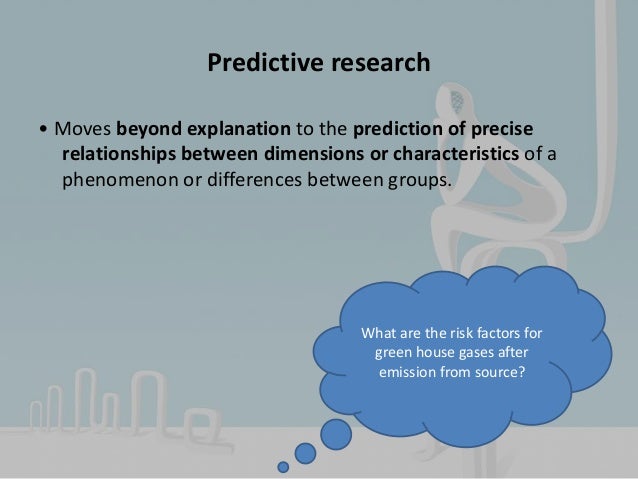 Predictive research

• Moves beyond explanation to the prediction of precise relationships between dimensions or characteristics of a phenomenon or differences between groups.

What are the risk factors for green house gases after emission from source?